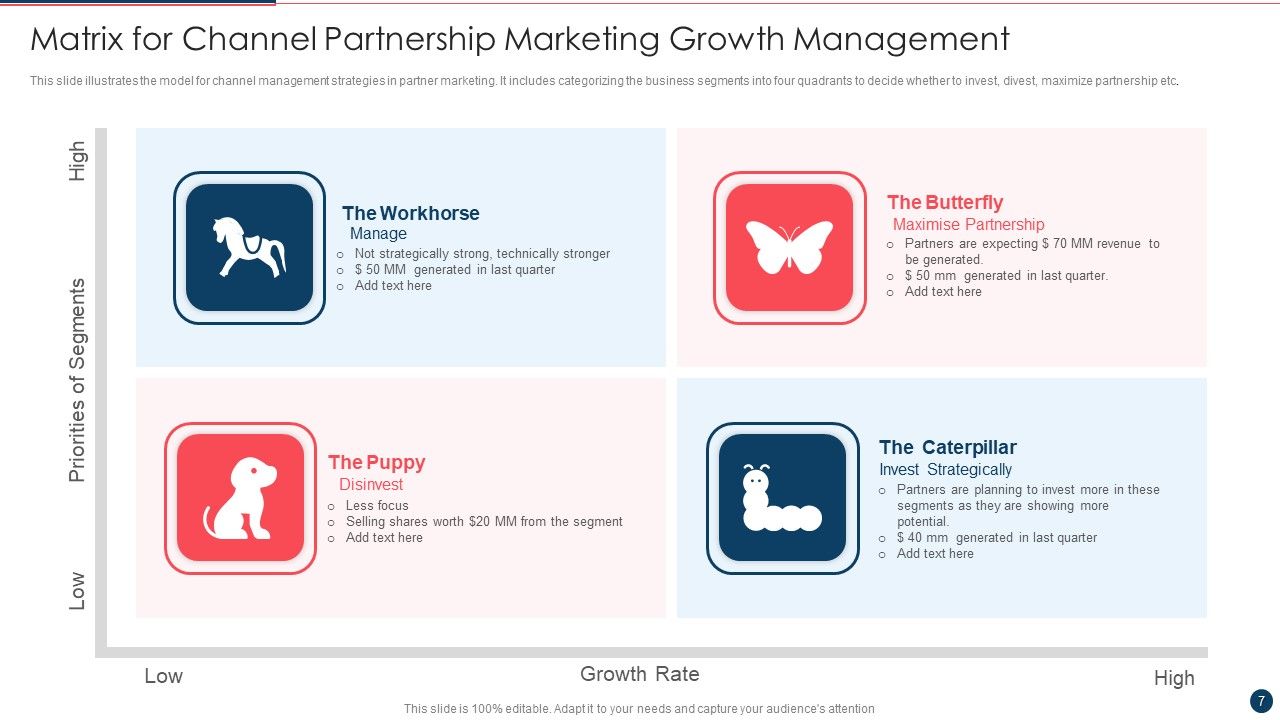 Matrix for Channel Partnership Marketing Growth Management

This slide illustrates the model for channel management strategies in partner marketing. It includes categorizing the business segments into four quadrants to decide whether to invest, divest, maximize partnership etc.

High

Priorities of Segments

Low

The Workhorse
Manage
o Not strategically strong, technically stronger
o $ 50 MM generated in last quarter
o Add text here

The Butterfly
Maximise Partnership
o Partners are expecting $ 70 MM revenue to be generated.
o $ 50 mm generated in last quarter.
o Add text here

The Puppy
Disinvest
o Less focus
o Selling shares worth $20 MM from the segment
o Add text here

The Caterpillar
Invest Strategically
o Partners are planning to invest more in these segments as they are showing more potential.
o $ 40 mm generated in last quarter
o Add text here

Low

Growth Rate

High

This slide is 100% editable. Adapt it to your needs and capture your audience's attention

7